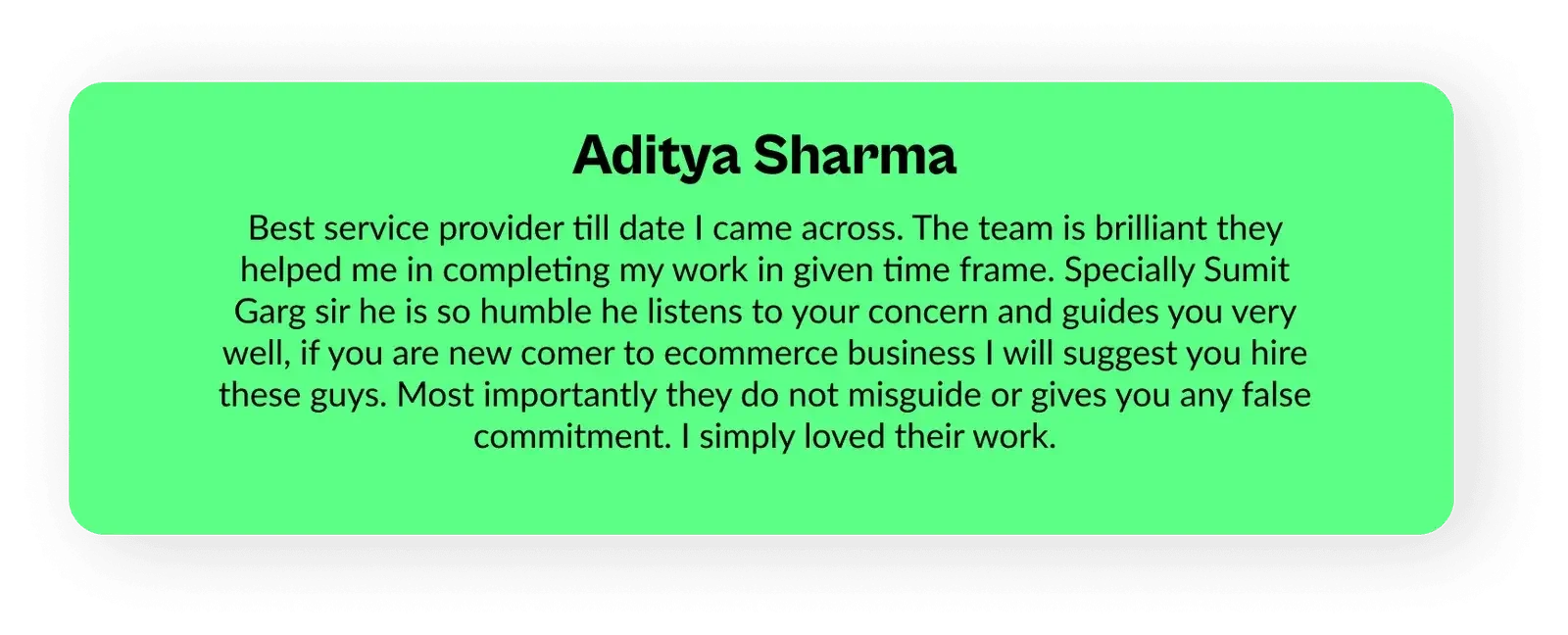 Aditya Sharma

Best service provider till date I came across. The team is brilliant they helped me in completing my work in given time frame. Specially Sumit Garg sir he is so humble he listens to your concern and guides you very well, if you are new comer to ecommerce business I will suggest you hire these guys. Most importantly they do not misguide or gives you any false commitment. I simply loved their work.